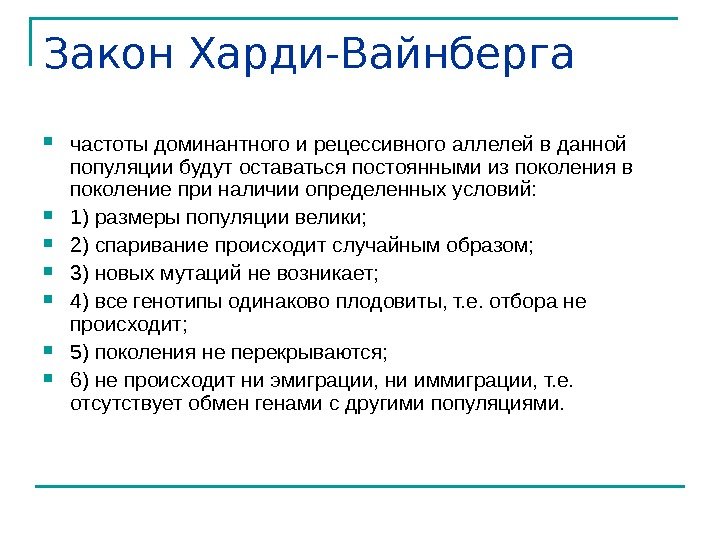 Закон Харди-Вайнберга

частоты доминантного и рецессивного аллелей в данной популяции будут оставаться постоянными из поколения в поколение при наличии определенных условий:

1) размеры популяции велики;

2) спаривание происходит случайным образом;

3) новых мутаций не возникает;

4) все генотипы одинаково плодовиты, т.е. отбора не происходит;

5) поколения не перекрываются;

6) не происходит ни эмиграции, ни иммиграции, т.е. отсутствует обмен генами с другими популяциями.